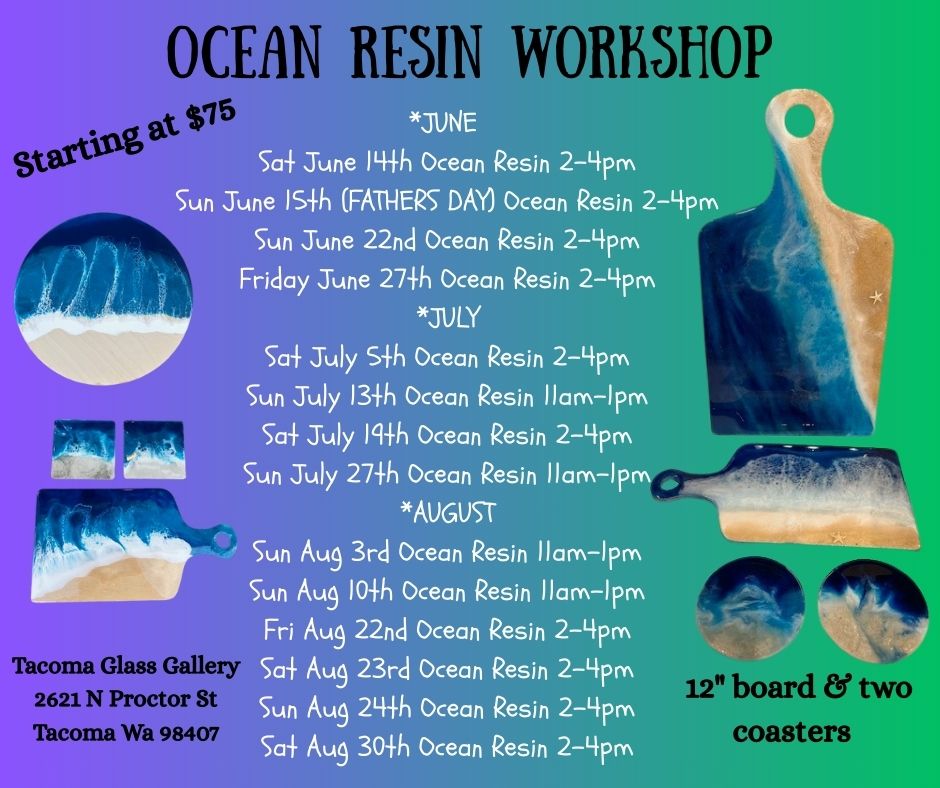 OCEAN RESIN WORKSHOP

Starting at $75

*JUNE
Sat June 14th Ocean Resin 2-4pm
Sun June 15th (FATHERS DAY) Ocean Resin 2-4pm
Sun June 22nd Ocean Resin 2-4pm
Friday June 27th Ocean Resin 2-4pm
*JULY
Sat July 5th Ocean Resin 2-4pm
Sun July 13th Ocean Resin 11am-1pm
Sat July 19th Ocean Resin 2-4pm
Sun July 27th Ocean Resin 11am-1pm
*AUGUST
Sun Aug 3rd Ocean Resin 11am-1pm
Sun Aug 10th Ocean Resin 11am-1pm
Fri Aug 22nd Ocean Resin 2-4pm
Sat Aug 23rd Ocean Resin 2-4pm
Sun Aug 24th Ocean Resin 2-4pm
Sat Aug 30th Ocean Resin 2-4pm

Tacoma Glass Gallery
2621 N Proctor St
Tacoma Wa 98407

12" board & two coasters